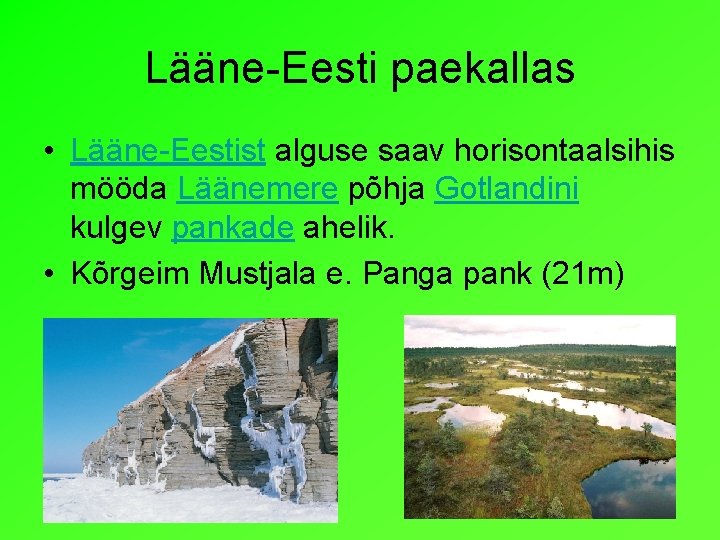 Lääne-Eesti paekallas

• Lääne-Eestist alguse saav horisontaalsihis mööda Läänemere põhja Gotlandini kulgev pankade ahelik.
• Kõrgeim Mustjala e. Panga pank (21m)